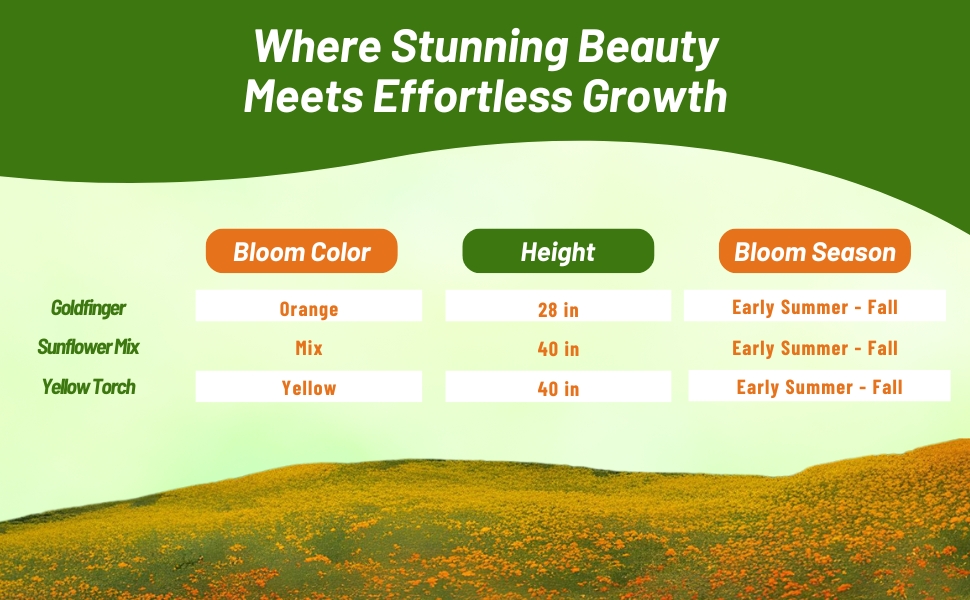 Where Stunning Beauty Meets Effortless Growth

| | Bloom Color | Height | Bloom Season |
|---|---|---|---|
| Goldfinger | Orange | 28 in | Early Summer - Fall |
| Sunflower Mix | Mix | 40 in | Early Summer - Fall |
| Yellow Torch | Yellow | 40 in | Early Summer - Fall |